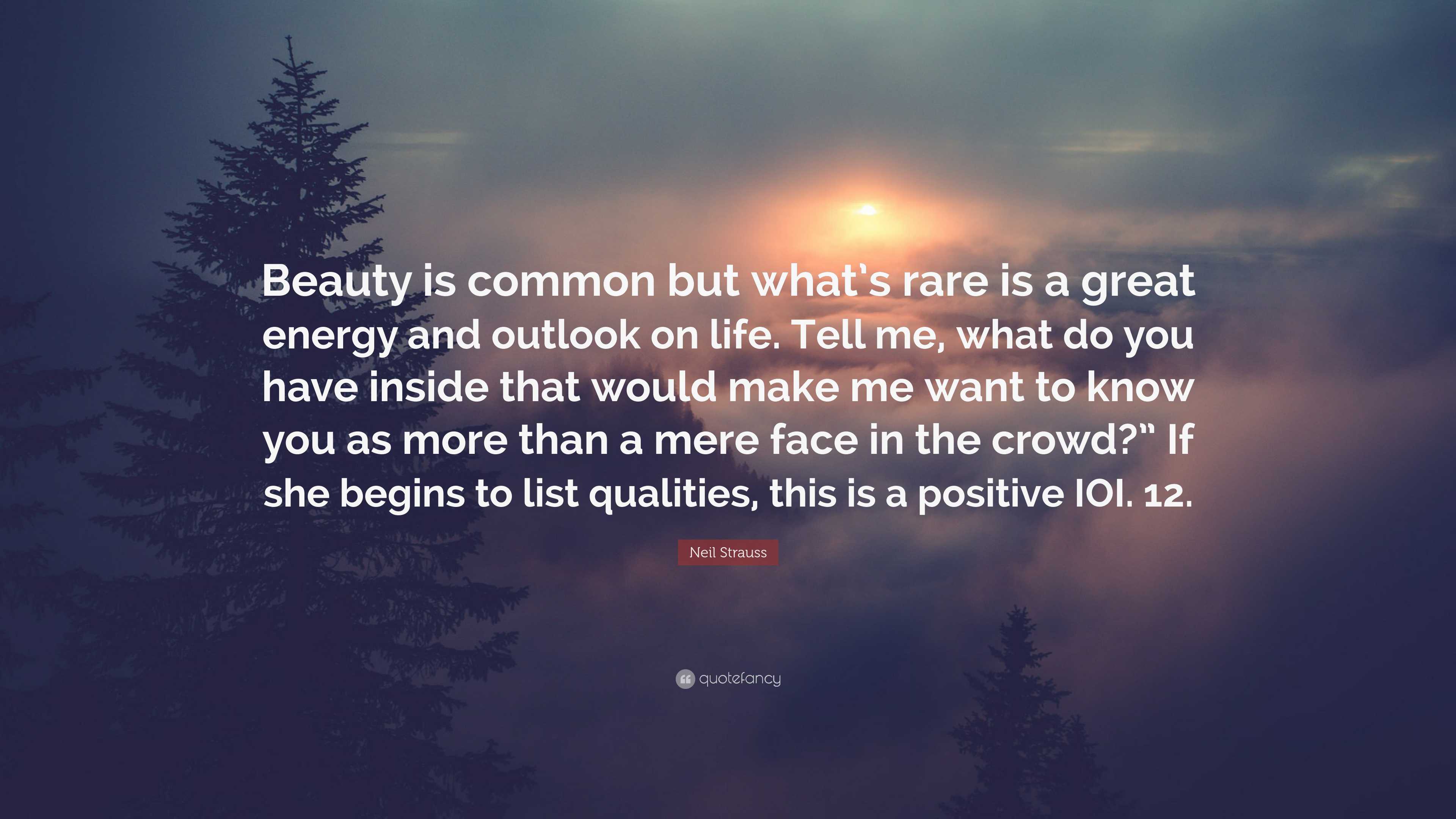 Beauty is common but what's rare is a great energy and outlook on life. Tell me, what do you have inside that would make me want to know you as more than a mere face in the crowd?" If she begins to list qualities, this is a positive IOI. 12.

Neil Strauss

quotefancy